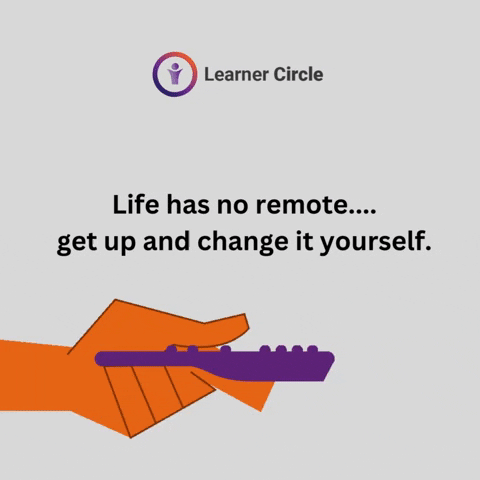 Learner Circle

Life has no remote.... get up and change it yourself.